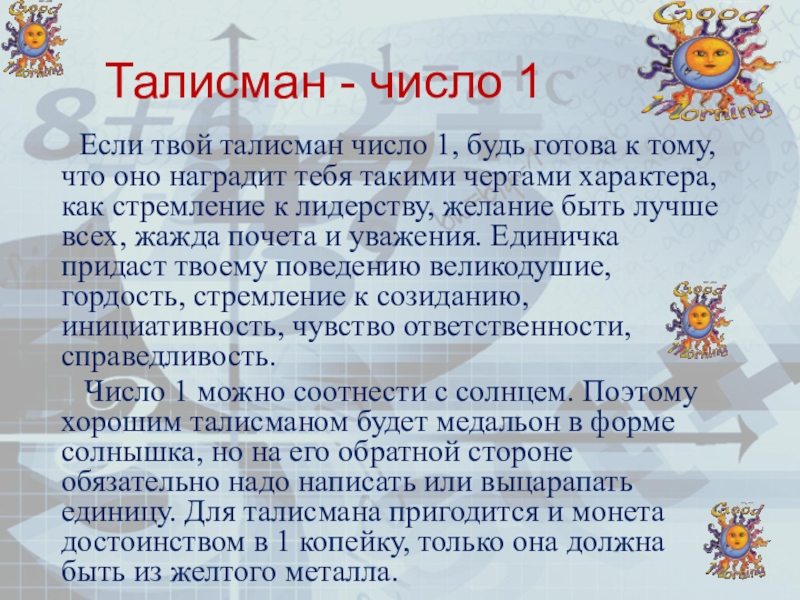 Good Morning

Good Morning

Талисман - число 1

Если твой талисман число 1, будь готова к тому, что оно наградит тебя такими чертами характера, как стремление к лидерству, желание быть лучше всех, жажда почета и уважения. Единичка придаст твоему поведению великодушие, гордость, стремление к созиданию, инициативность, чувство ответственности, справедливость.

Good Morning

Число 1 можно соотнести с солнцем. Поэтому хорошим талисманом будет медальон в форме солнышка, но на его обратной стороне обязательно надо написать или выцарапать единицу. Для талисмана пригодится и монета достоинством в 1 копейку, только она должна быть из желтого металла.

Good Morning